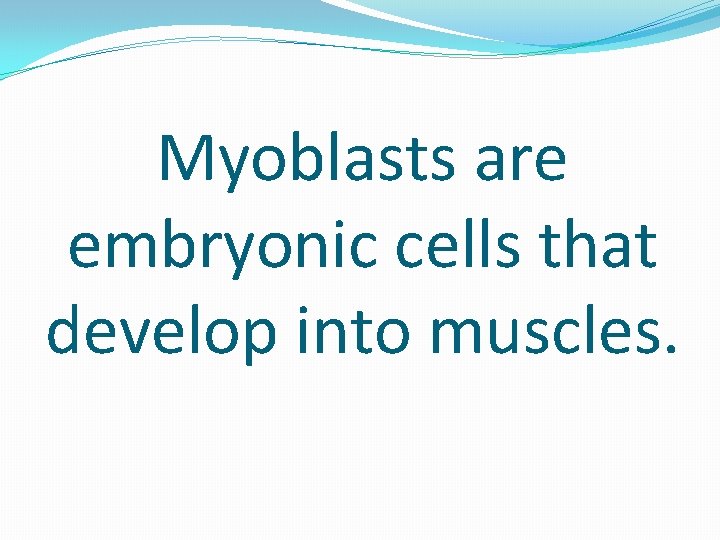 Myoblasts are embryonic cells that develop into muscles.